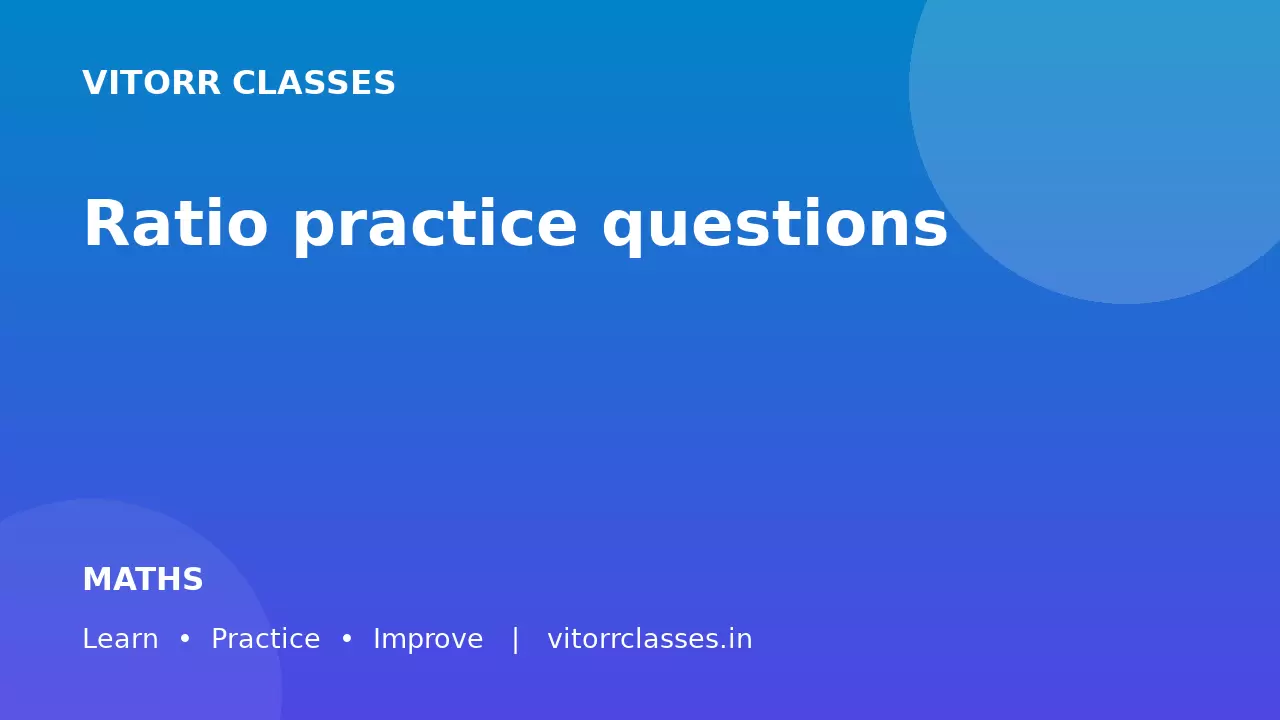 VITORR CLASSES

Ratio practice questions

MATHS

Learn • Practice • Improve | vitorrclasses.in